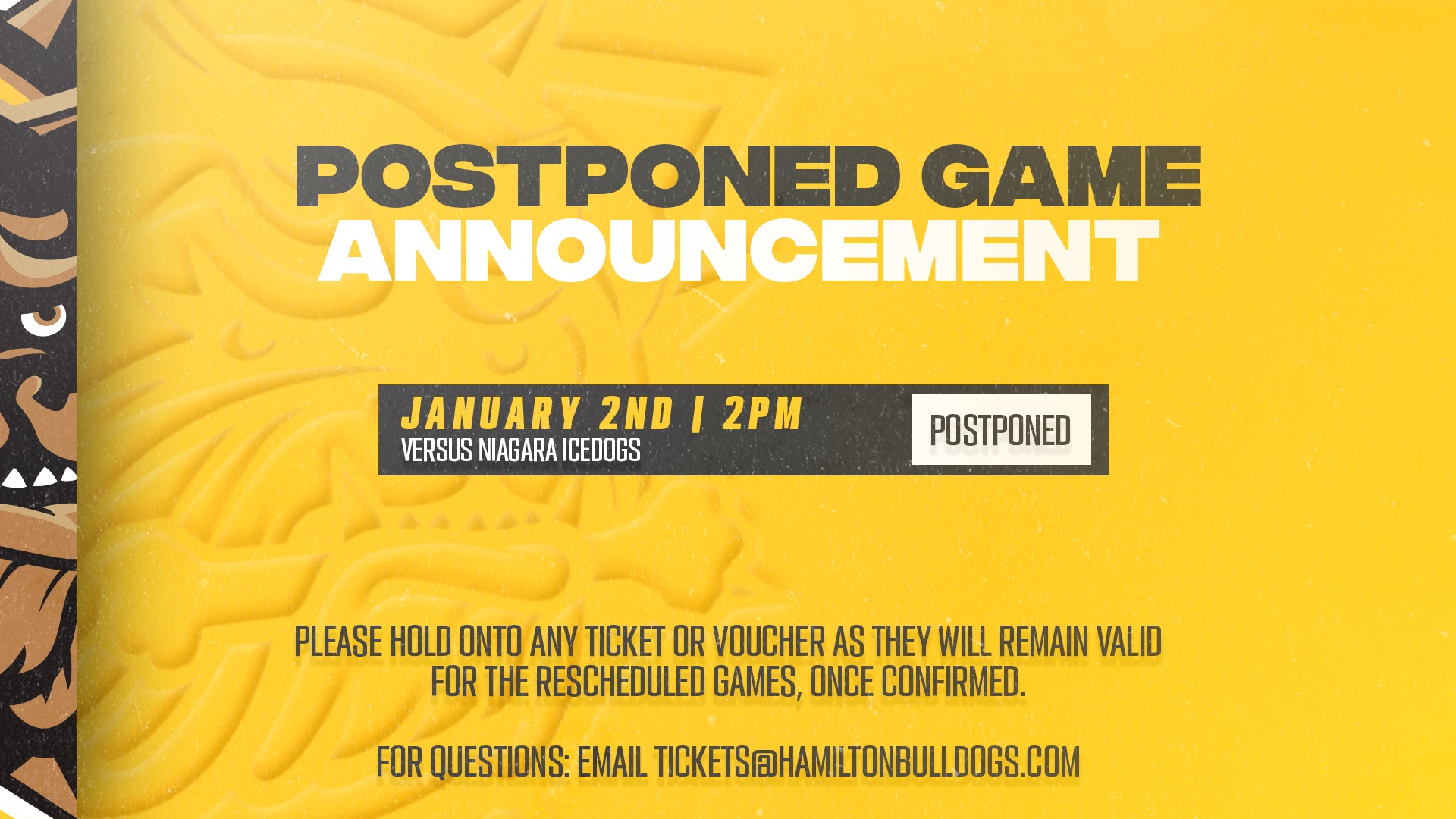 POSTPONED GAME
ANNOUNCEMENT

JANUARY 2ND | 2PM
VERSUS NIAGARA ICEDOGS

POSTPONED

PLEASE HOLD ONTO ANY TICKET OR VOUCHER AS THEY WILL REMAIN VALID FOR THE RESCHEDULED GAMES, ONCE CONFIRMED.

FOR QUESTIONS: EMAIL TICKETS@HAMILTONBULLDOGS.COM